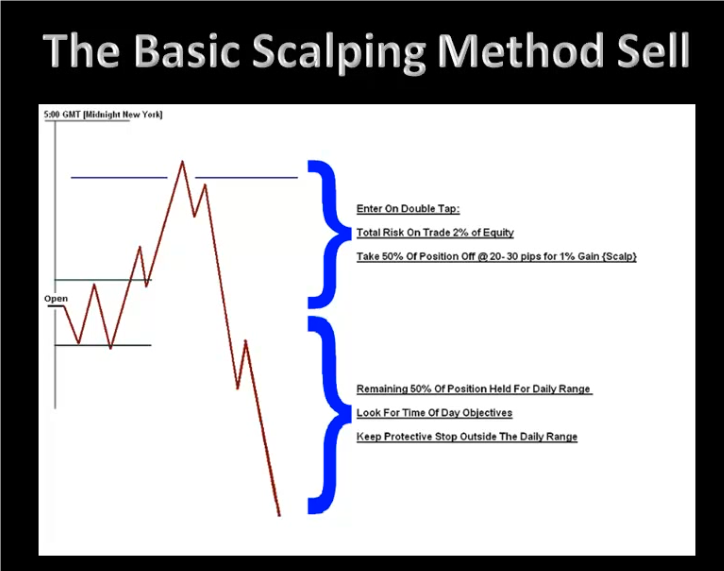 The Basic Scalping Method Sell

5:00 GMT [Midnight New York]

Open

Enter On Double Tap:

Total Risk On Trade 2% of Equity

Take 50% Of Position Off @ 20- 30 pips for 1% Gain {Scalp}

Remaining 50% Of Position Held For Daily Range

Look For Time Of Day Objectives

Keep Protective Stop Outside The Daily Range